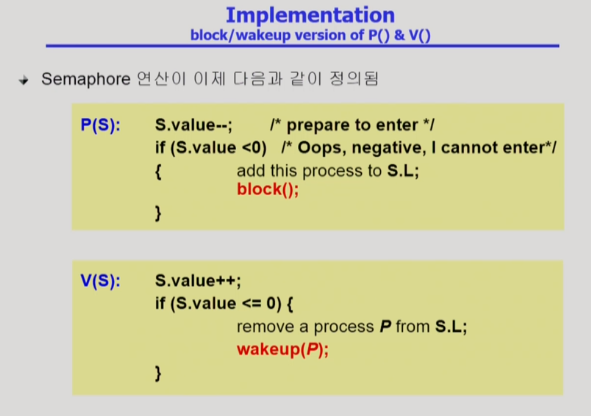 Implementation
block/wakeup version of P() & V()

Semaphore 연산이 이제 다음과 같이 정의됨

P(S): S.value--; /* prepare to enter */
if (S.value <0) /* Oops, negative, I cannot enter*/
{ add this process to S.L;
block();
}

V(S): S.value++;
if (S.value <= 0) {
remove a process P from S.L;
wakeup(P);
}